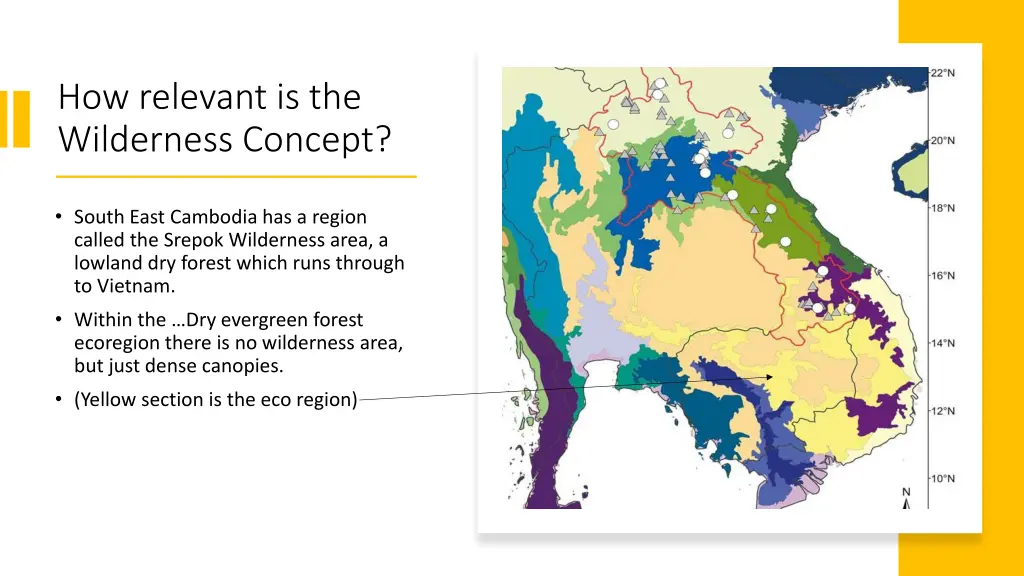 How relevant is the Wilderness Concept?

• South East Cambodia has a region called the Srepok Wilderness area, a lowland dry forest which runs through to Vietnam.

• Within the …Dry evergreen forest ecoregion there is no wilderness area, but just dense canopies.

• (Yellow section is the eco region)

22°N

20°N

18°N

16°N

14°N

12°N

10°N

N